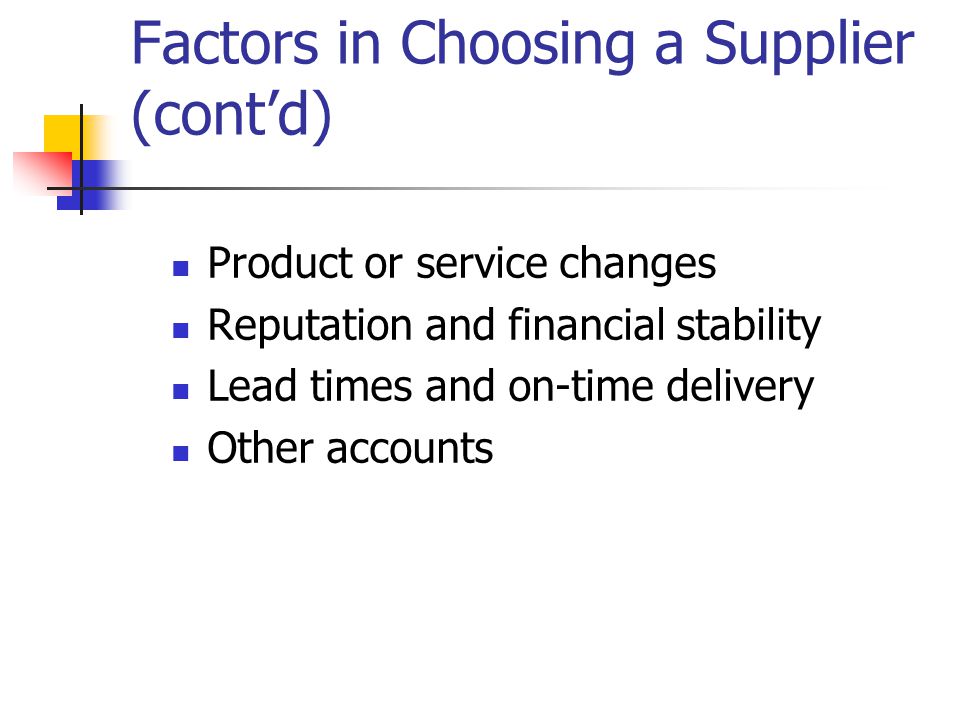 Factors in Choosing a Supplier (cont’d)

- Product or service changes
- Reputation and financial stability
- Lead times and on-time delivery
- Other accounts